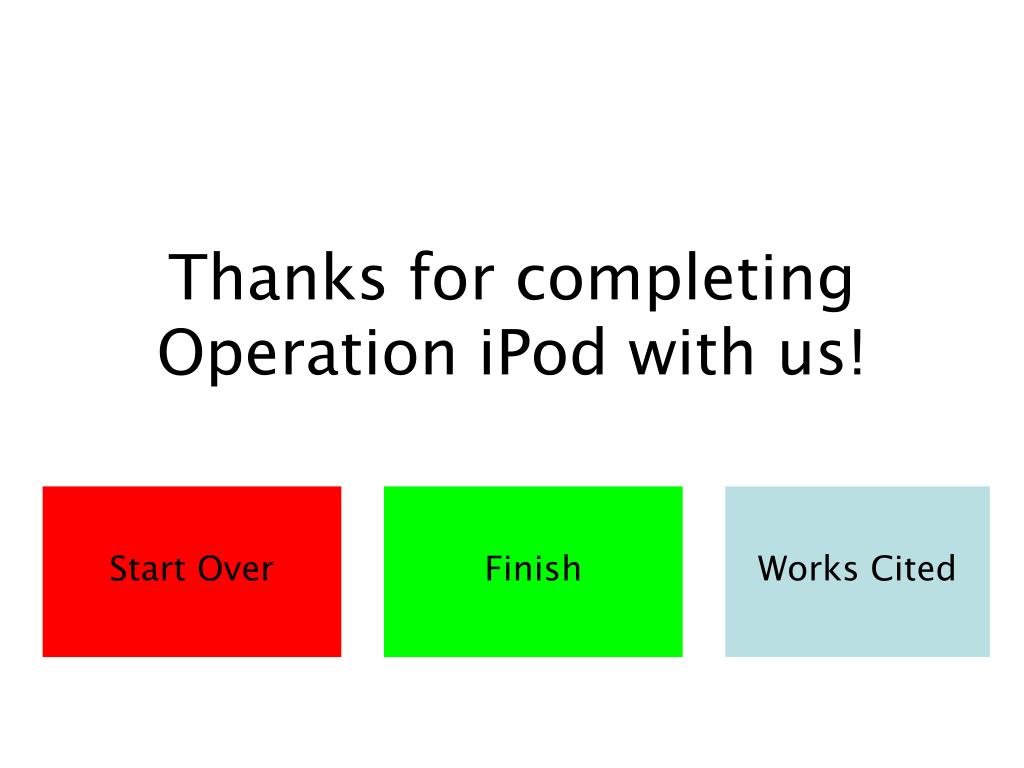 Thanks for completing Operation iPod with us!

Start Over

Finish

Works Cited